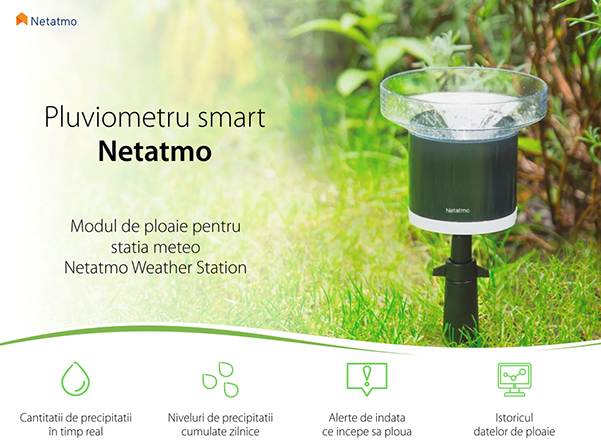 Netatmo

Pluviometru smart
Netatmo

Modul de ploaie pentru statia meteo Netatmo Weather Station

Netatmo

Cantitatii de precipitatii în timp real

Niveluri de precipitatii cumulate zilnice

Alerte de indata ce incepe sa ploua

Istoricul datelor de ploaie